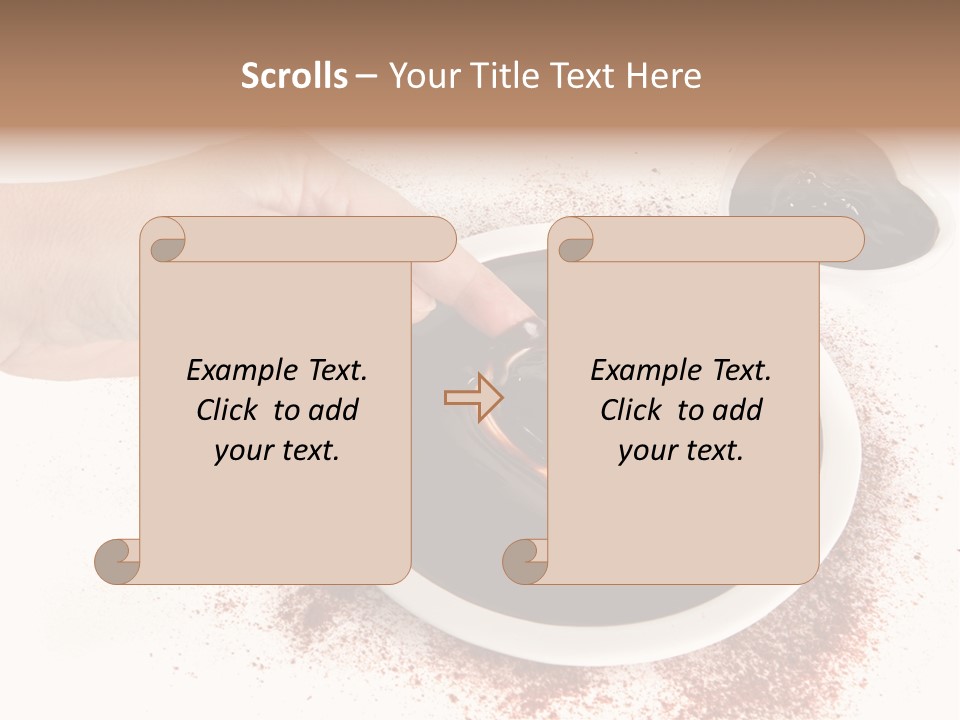 Scrolls – Your Title Text Here

Example Text.
Click to add
your text.

Example Text.
Click to add
your text.